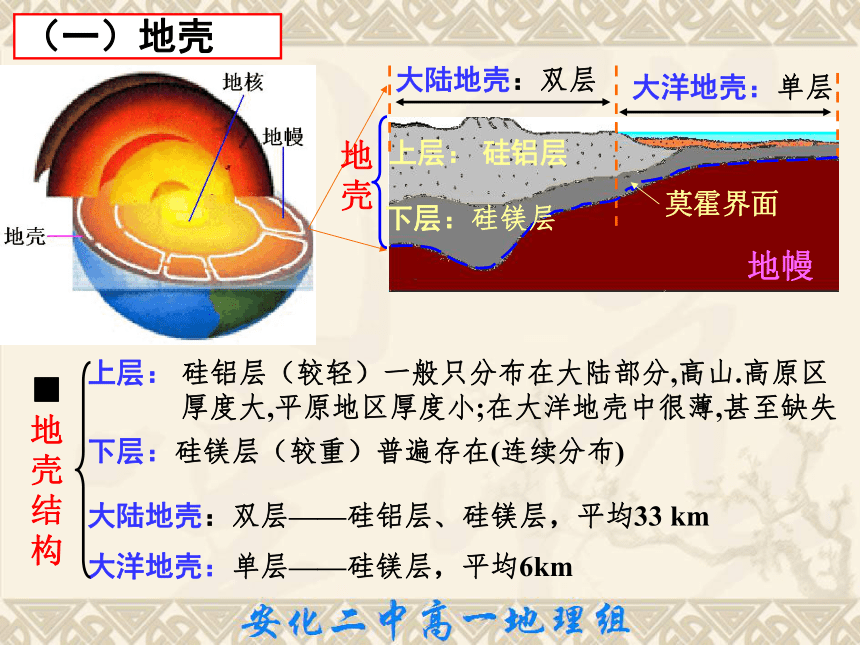 （一）地壳

地核
地幔
地壳

大陆地壳：双层
大洋地壳：单层
地壳
上层：硅铝层
下层：硅镁层
莫霍界面
地幔

■ 地壳结构
上层：硅铝层（较轻）一般只分布在大陆部分,高山.高原区厚度大,平原地区厚度小;在大洋地壳中很薄,甚至缺失
下层：硅镁层（较重）普遍存在(连续分布)
大陆地壳：双层——硅铝层、硅镁层，平均33 km
大洋地壳：单层——硅镁层，平均6km

安化二中高一地理组